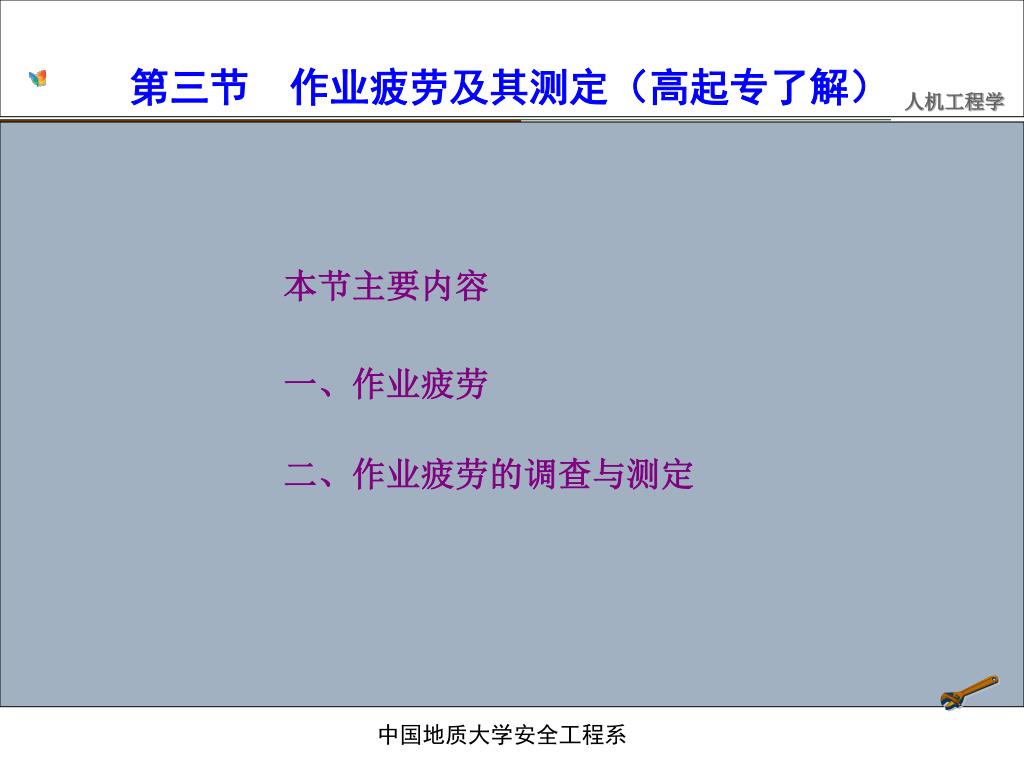 第三节　作业疲劳及其测定（高起专了解）

人机工程学

本节主要内容

一、作业疲劳

二、作业疲劳的调查与测定

中国地质大学安全工程系